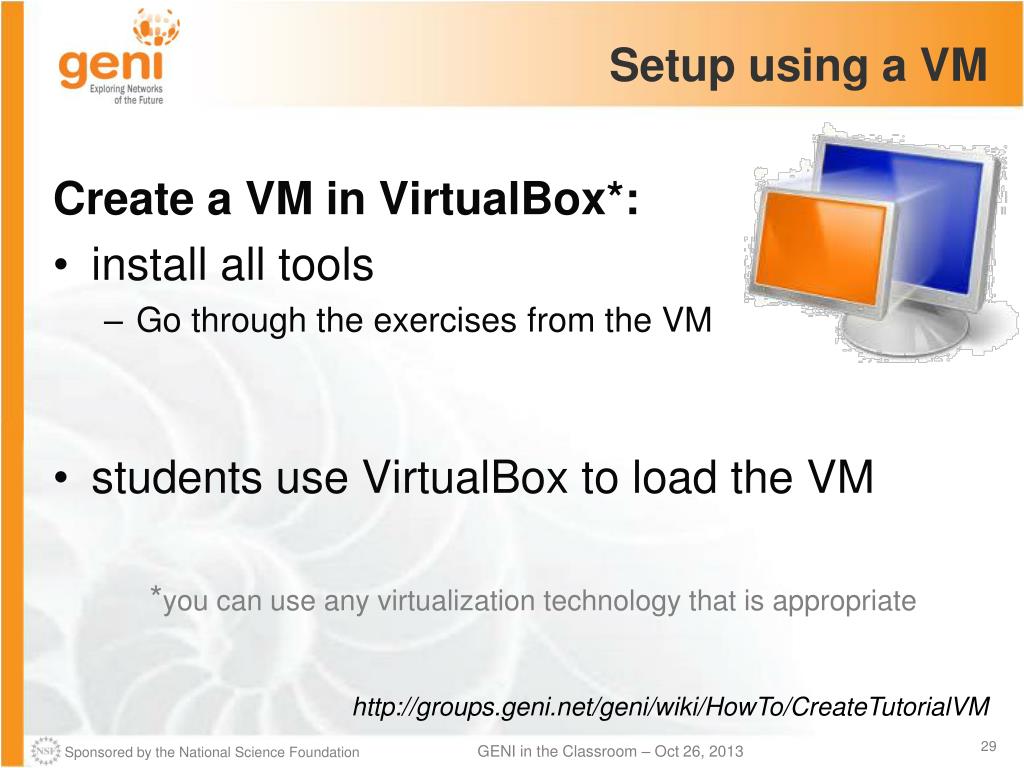 geni
Exploring Networks of the Future

Setup using a VM

Create a VM in VirtualBox*:
• install all tools
– Go through the exercises from the VM

• students use VirtualBox to load the VM

*you can use any virtualization technology that is appropriate

http://groups.geni.net/geni/wiki/HowTo/CreateTutorialVM

NSF Sponsored by the National Science Foundation
GENI in the Classroom – Oct 26, 2013
29